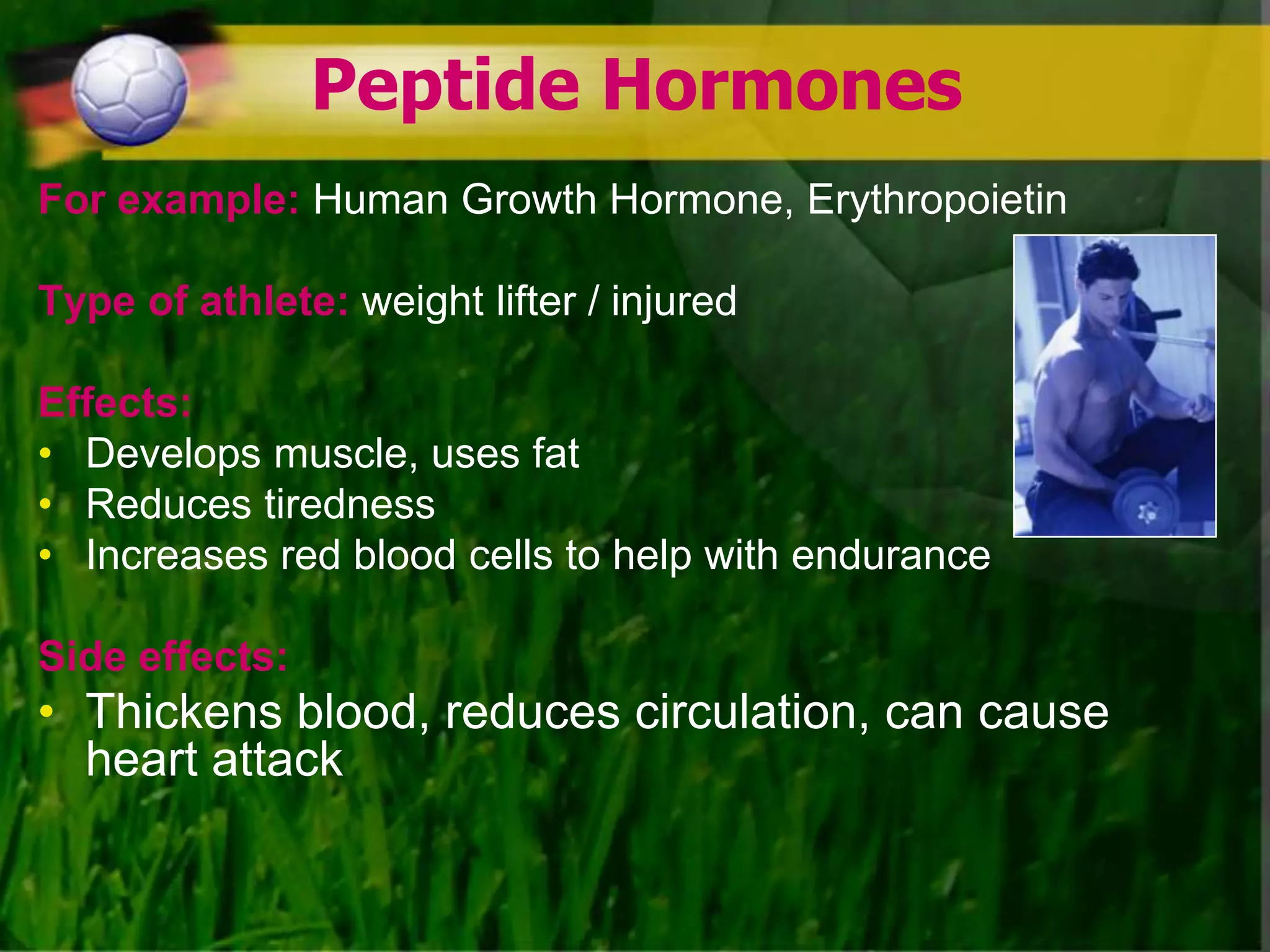 Peptide Hormones

For example: Human Growth Hormone, Erythropoietin

Type of athlete: weight lifter / injured

Effects:
• Develops muscle, uses fat
• Reduces tiredness
• Increases red blood cells to help with endurance

Side effects:
• Thickens blood, reduces circulation, can cause heart attack